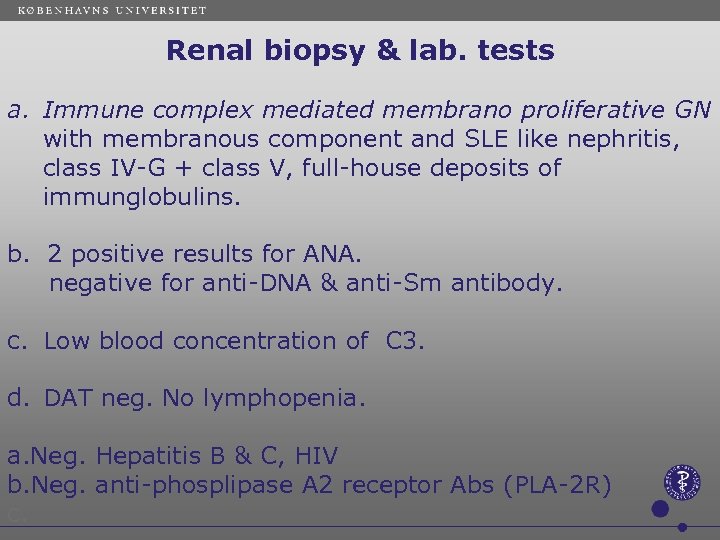 KØBENHAVNS UNIVERSITET

Renal biopsy & lab. tests

a. Immune complex mediated membrano proliferative GN with membranous component and SLE like nephritis, class IV-G + class V, full-house deposits of immunglobulins.

b. 2 positive results for ANA. negative for anti-DNA & anti-Sm antibody.

c. Low blood concentration of C3.

d. DAT neg. No lymphopenia.

a.Neg. Hepatitis B & C, HIV
b.Neg. anti-phosplipase A2 receptor Abs (PLA-2R)